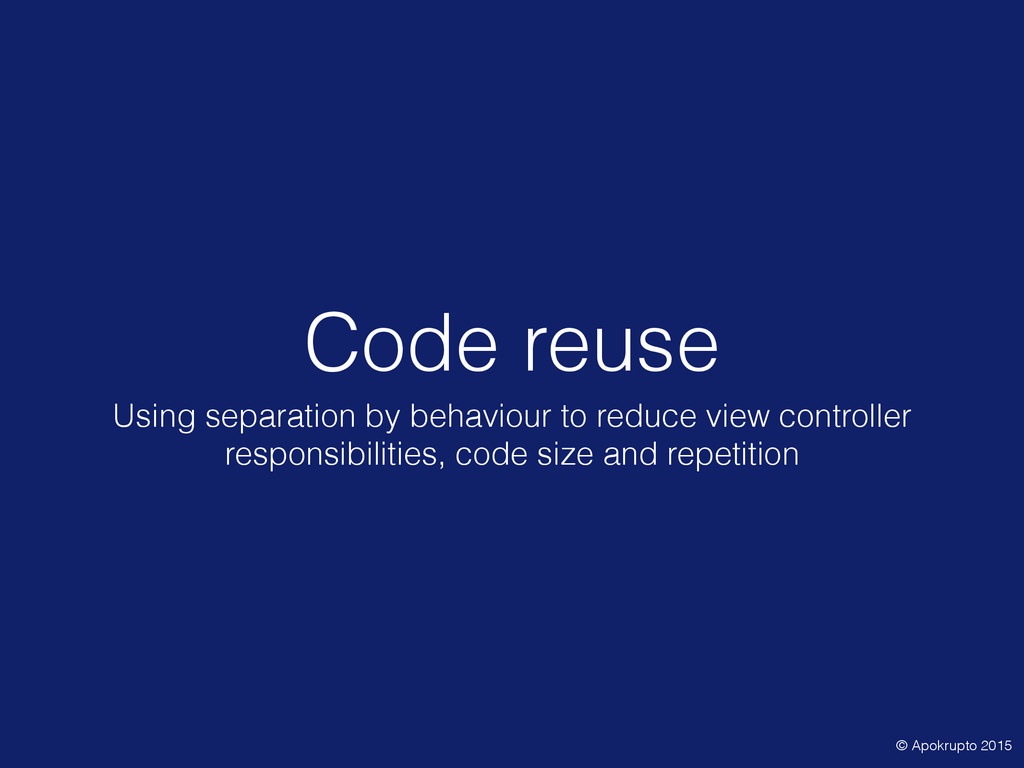 Code reuse

Using separation by behaviour to reduce view controller responsibilities, code size and repetition

© Apokrupto 2015